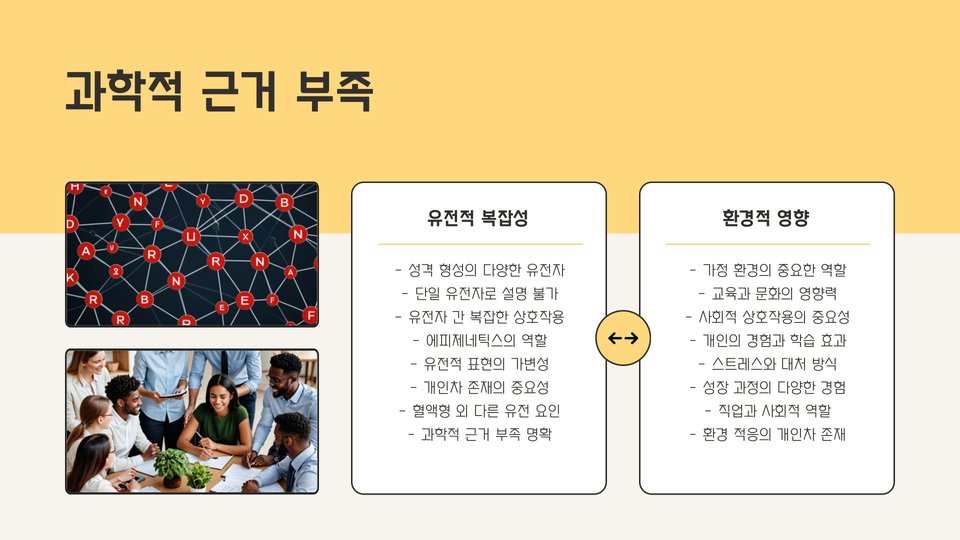 과학적 근거 부족

유전적 복잡성

- 성격 형성의 다양한 유전자
- 단일 유전자로 설명 불가
- 유전자 간 복잡한 상호작용
- 에피제네틱스의 역할
- 유전적 표현의 가변성
- 개인차 존재의 중요성
- 혈액형 외 다른 유전 요인
- 과학적 근거 부족 명확

환경적 영향

- 가정 환경의 중요한 역할
- 교육과 문화의 영향력
- 사회적 상호작용의 중요성
- 개인의 경험과 학습 효과
- 스트레스와 대처 방식
- 성장 과정의 다양한 경험
- 직업과 사회적 역할
- 환경 적응의 개인차 존재